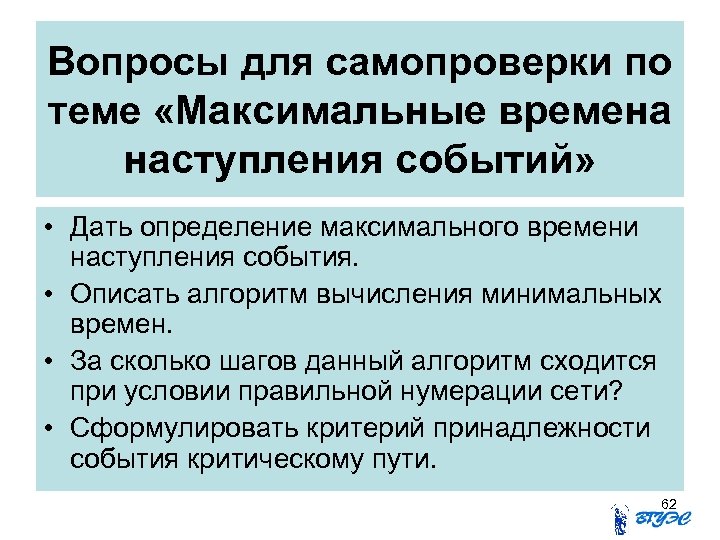 Вопросы для самопроверки по теме «Максимальные времена наступления событий»

• Дать определение максимального времени наступления события.
• Описать алгоритм вычисления минимальных времен.
• За сколько шагов данный алгоритм сходится при условии правильной нумерации сети?
• Сформулировать критерий принадлежности события критическому пути.

62

ВГУЭС